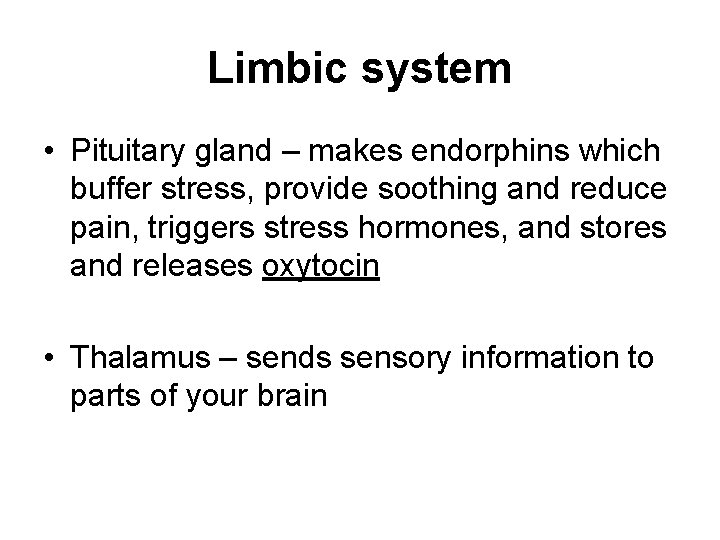 Limbic system

• Pituitary gland – makes endorphins which buffer stress, provide soothing and reduce pain, triggers stress hormones, and stores and releases oxytocin

• Thalamus – sends sensory information to parts of your brain